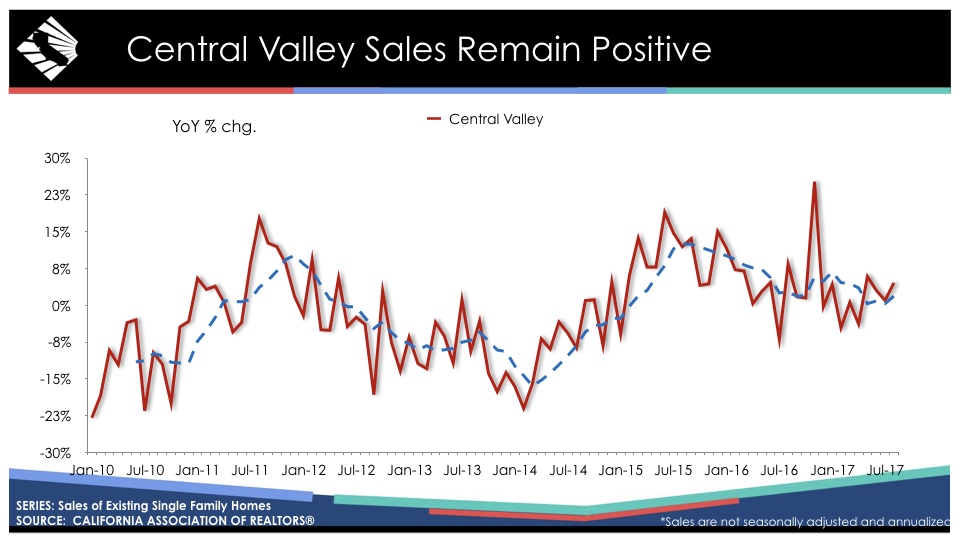 Central Valley Sales Remain Positive

YoY % chg.

Central Valley

30%
23%
15%
8%
0%
-8%
-15%
-23%
-30%

Jan-10 Jul-10 Jan-11 Jul-11 Jan-12 Jul-12 Jan-13 Jul-13 Jan-14 Jul-14 Jan-15 Jul-15 Jan-16 Jul-16 Jan-17 Jul-17

SERIES: Sales of Existing Single Family Homes
SOURCE: CALIFORNIA ASSOCIATION OF REALTORS®

*Sales are not seasonally adjusted and annualized